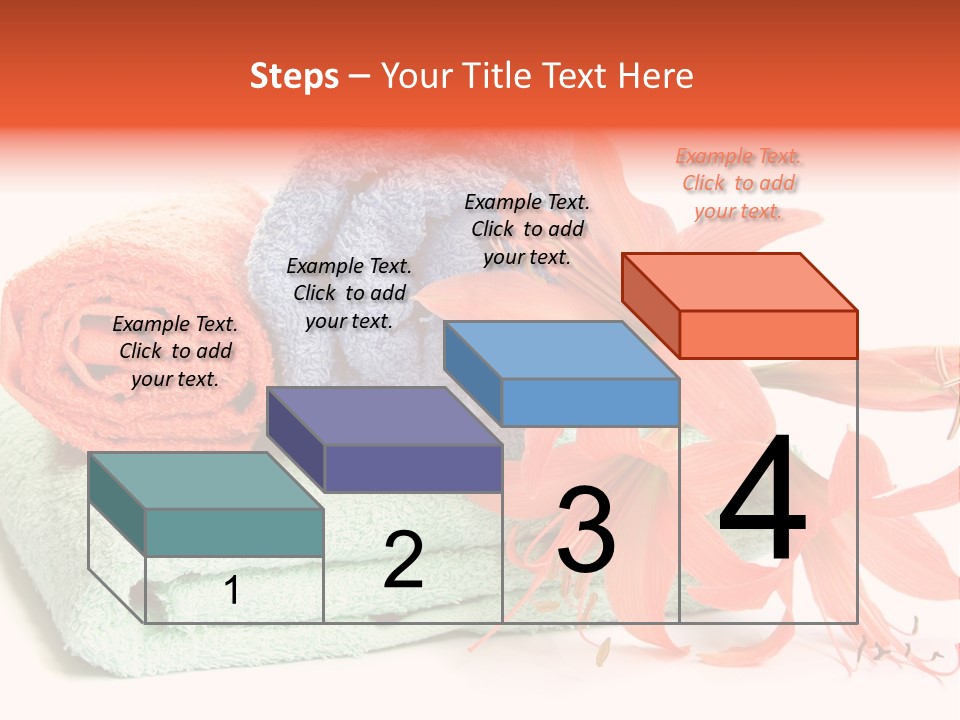 Steps – Your Title Text Here

Example Text. Click to add your text.

Example Text. Click to add your text.

Example Text. Click to add your text.

Example Text. Click to add your text.

1

2

3

4